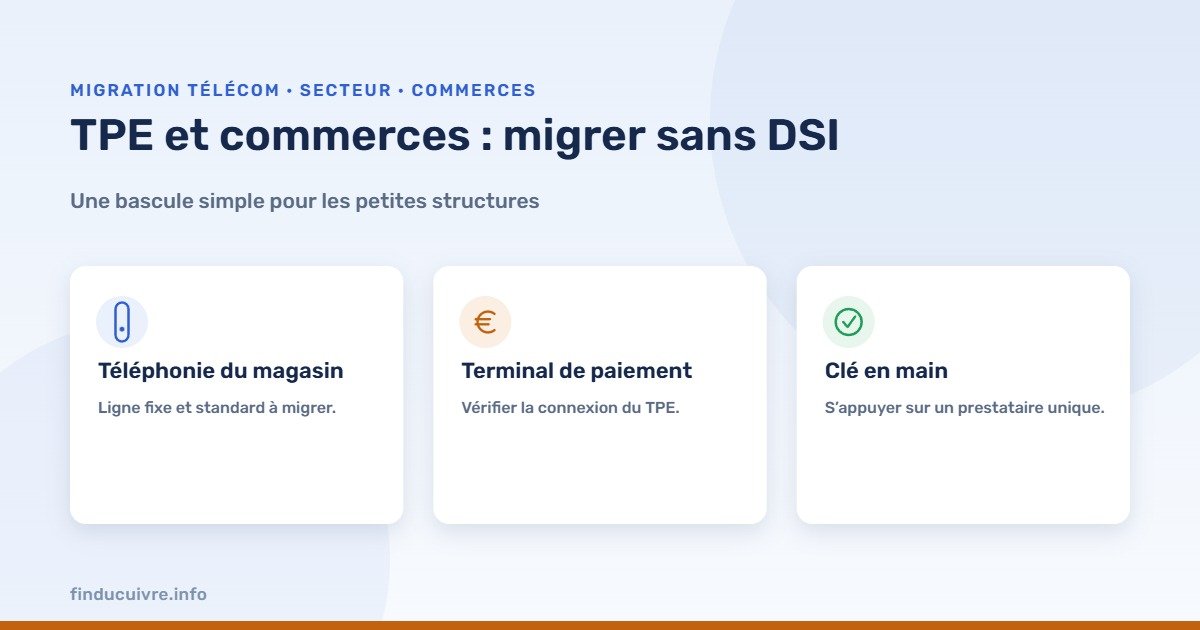 MIGRATION TÉLÉCOM • SECTEUR • COMMERCES

TPE et commerces : migrer sans DSI

Une bascule simple pour les petites structures

Téléphonie du magasin

Ligne fixe et standard à migrer.

€

Terminal de paiement

Vérifier la connexion du TPE.

Clé en main

S'appuyer sur un prestataire unique.

finducuivre.info